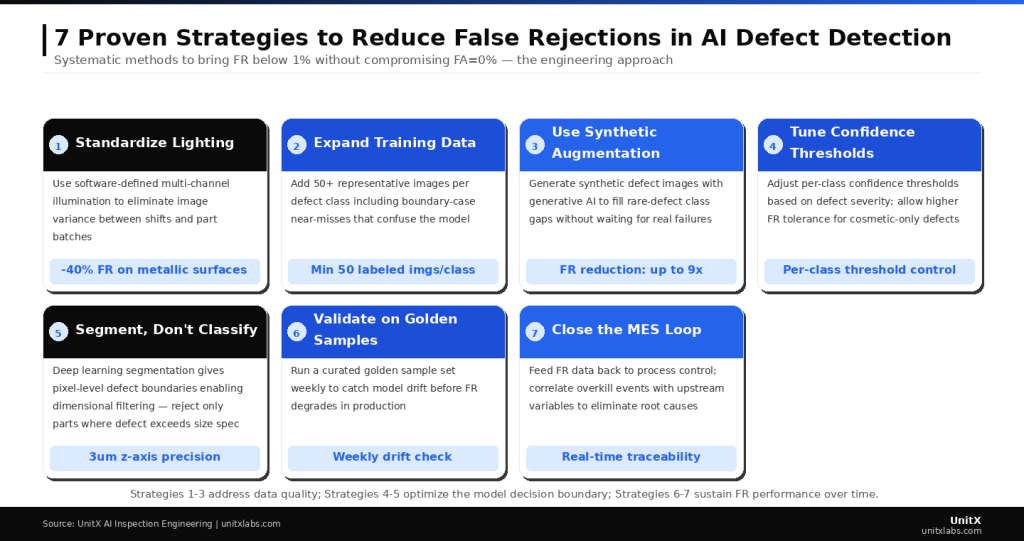 7 Proven Strategies to Reduce False Rejections in AI Defect Detection

Systematic methods to bring FR below 1% without compromising FA=0% — the engineering approach

1 Standardize Lighting

Use software-defined multi-channel illumination to eliminate image variance between shifts and part batches

-40% FR on metallic surfaces

2 Expand Training Data

Add 50+ representative images per defect class including boundary-case near-misses that confuse the model

Min 50 labeled imgs/class

3 Use Synthetic Augmentation

Generate synthetic defect images with generative AI to fill rare-defect class gaps without waiting for real failures

FR reduction: up to 9x

4 Tune Confidence Thresholds

Adjust per-class confidence thresholds based on defect severity; allow higher FR tolerance for cosmetic-only defects

Per-class threshold control

5 Segment, Don't Classify

Deep learning segmentation gives pixel-level defect boundaries enabling dimensional filtering — reject only parts where defect exceeds size spec

3um z-axis precision

6 Validate on Golden Samples

Run a curated golden sample set weekly to catch model drift before FR degrades in production

Weekly drift check

7 Close the MES Loop

Feed FR data back to process control; correlate overkill events with upstream variables to eliminate root causes

Real-time traceability

Strategies 1-3 address data quality; Strategies 4-5 optimize the model decision boundary; Strategies 6-7 sustain FR performance over time.

Source: UnitX AI Inspection Engineering | unitxlabs.com

UnitX
unitxlabs.com